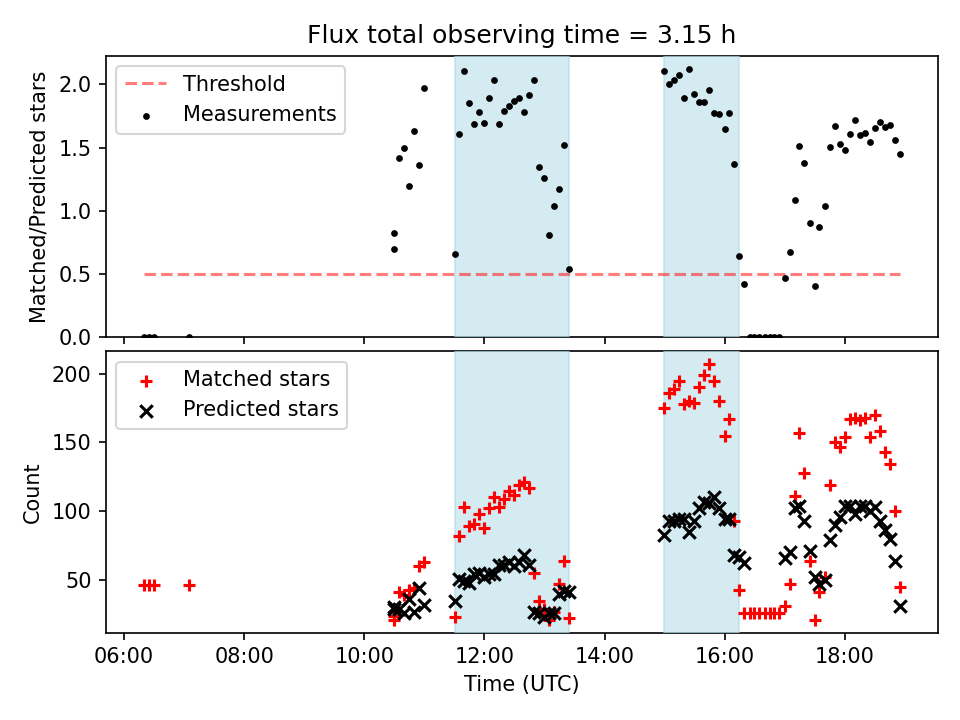 Flux total observing time = 3.15 h

Threshold
Measurements

Matched/Predicted stars

2.0
1.5
1.0
0.5
0.0

Matched stars
Predicted stars

Count

200
150
100
50

06:00 08:00 10:00 12:00 14:00 16:00 18:00

Time (UTC)